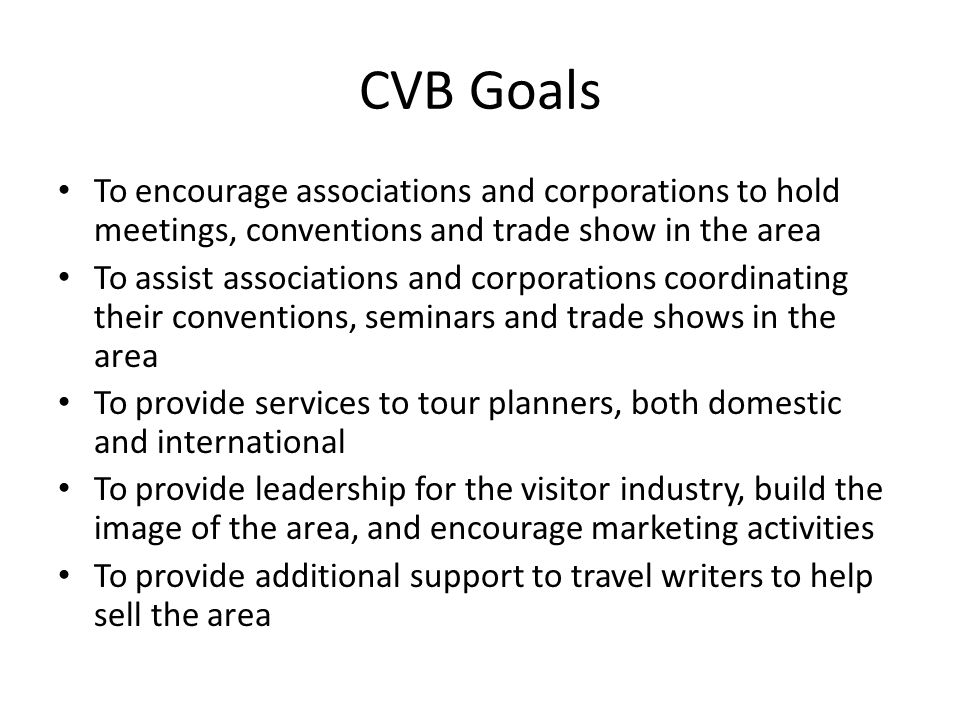 CVB Goals

• To encourage associations and corporations to hold meetings, conventions and trade show in the area
• To assist associations and corporations coordinating their conventions, seminars and trade shows in the area
• To provide services to tour planners, both domestic and international
• To provide leadership for the visitor industry, build the image of the area, and encourage marketing activities
• To provide additional support to travel writers to help sell the area